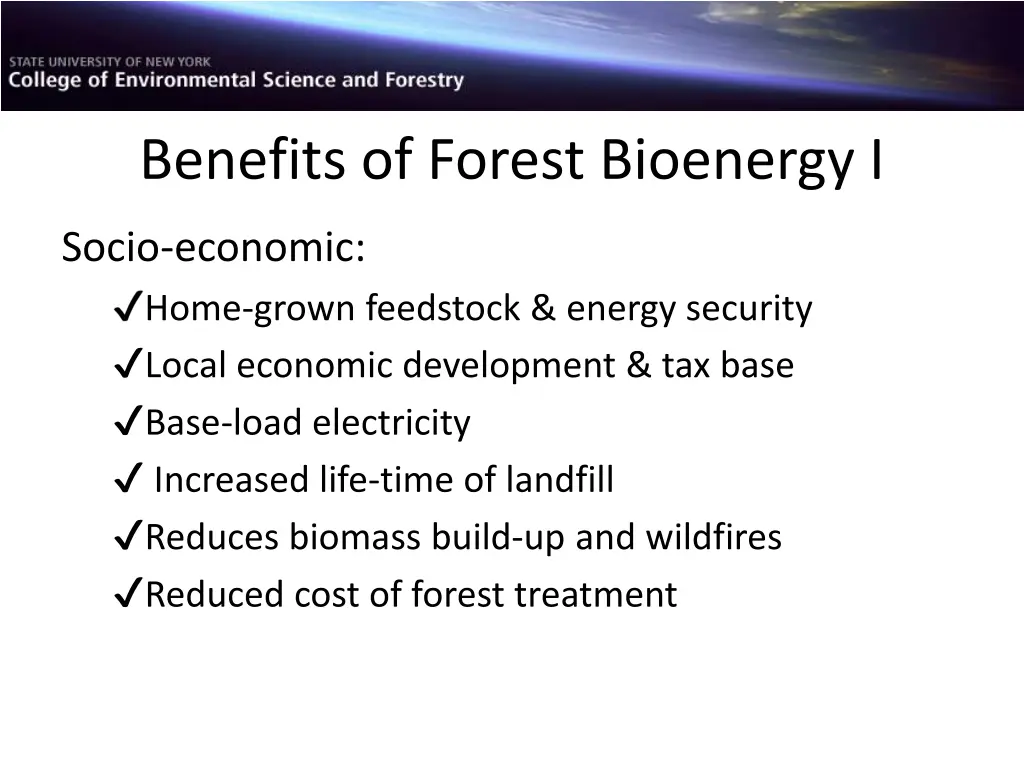 STATE UNIVERSITY OF NEW YORK
College of Environmental Science and Forestry

Benefits of Forest Bioenergy I

Socio-economic:

✓Home-grown feedstock & energy security
✓Local economic development & tax base
✓Base-load electricity
✓ Increased life-time of landfill
✓Reduces biomass build-up and wildfires
✓Reduced cost of forest treatment